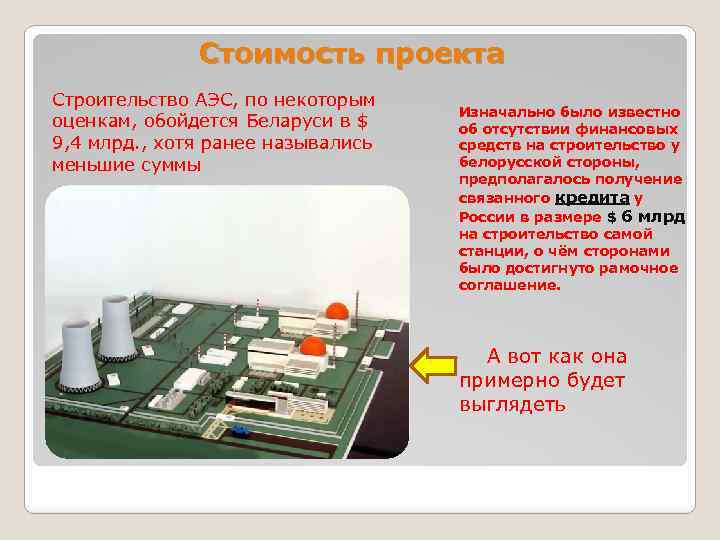 Стоимость проекта

Строительство АЭС, по некоторым оценкам, обойдется Беларуси в $ 9,4 млрд., хотя ранее назывались меньшие суммы

Изначально было известно об отсутствии финансовых средств на строительство у белорусской стороны, предполагалось получение связанного кредита у России в размере $ 6 млрд на строительство самой станции, о чём сторонами было достигнуто рамочное соглашение.

А вот как она примерно будет выглядеть